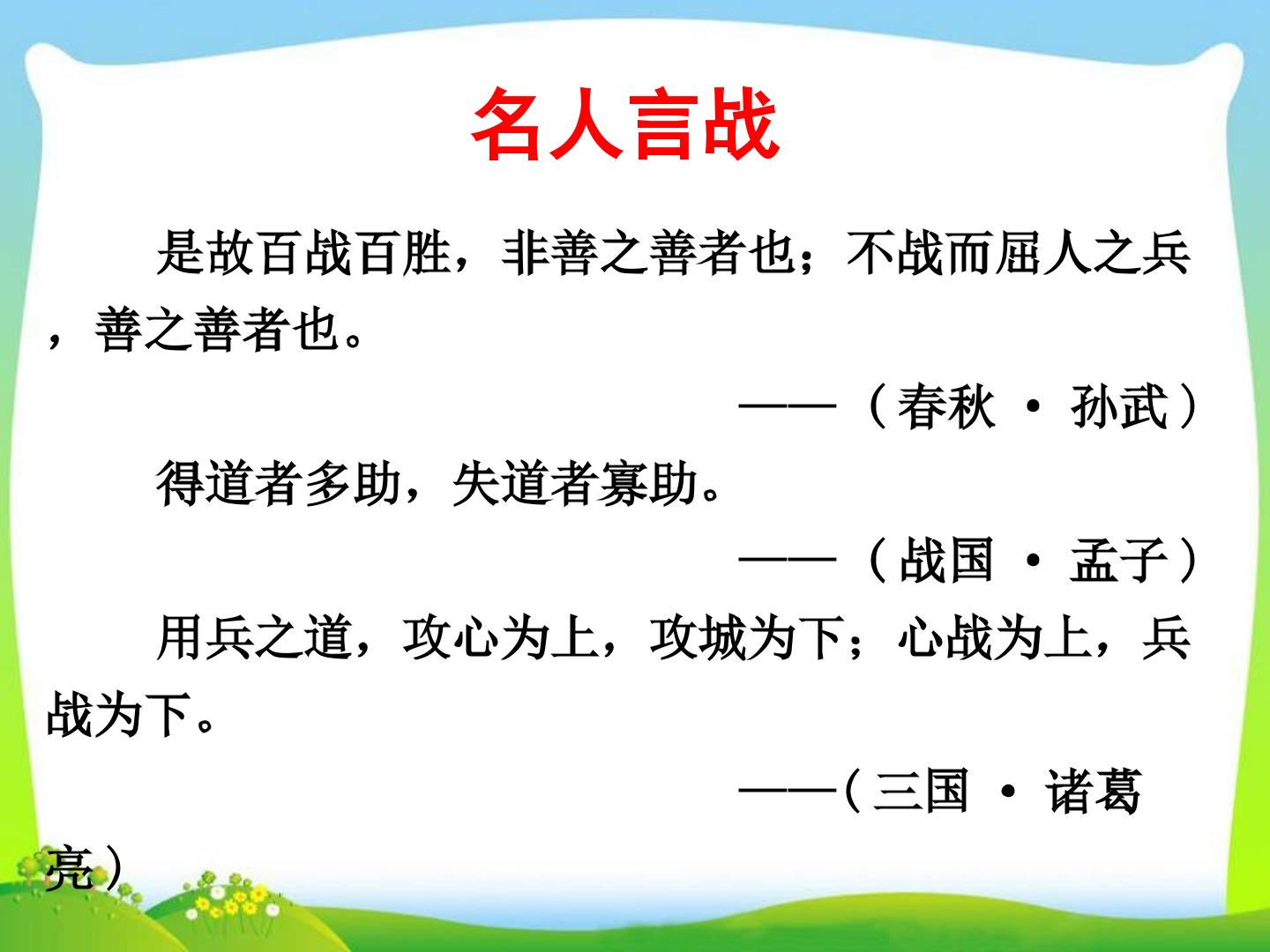 名人言战

是故百战百胜，非善之善者也；不战而屈人之兵，善之善者也。

——（春秋 · 孙武）

得道者多助，失道者寡助。

——（战国 · 孟子）

用兵之道，攻心为上，攻城为下；心战为上，兵战为下。

——（三国 · 诸葛亮）